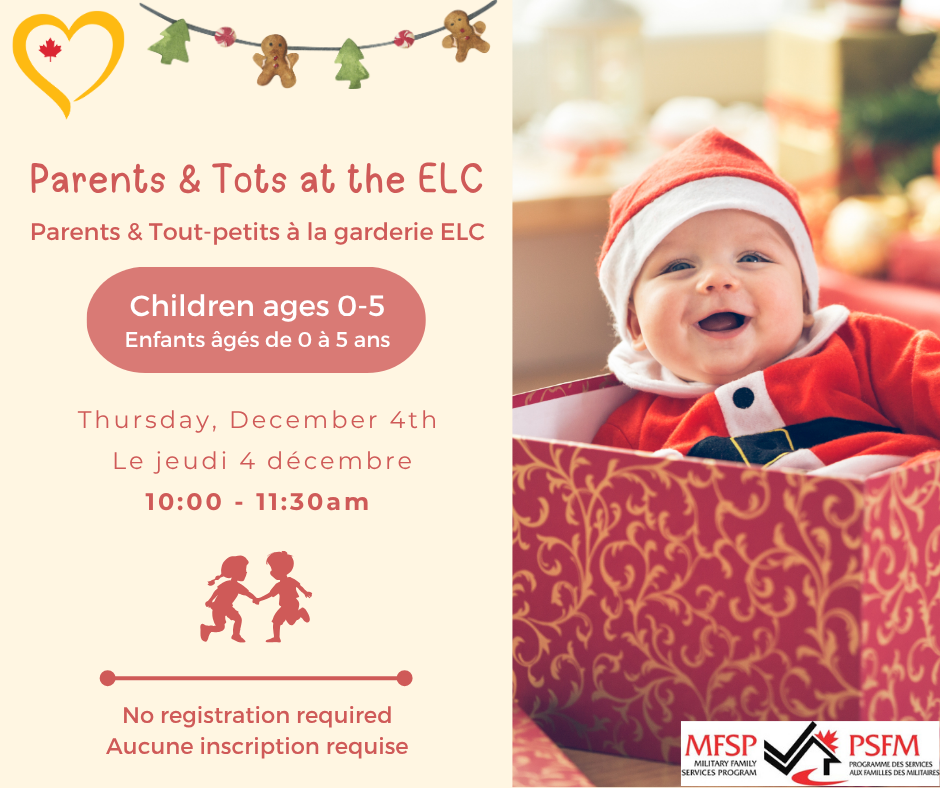 Parents & Tots at the ELC

Parents & Tout-petits à la garderie ELC

Children ages 0-5
Enfants âgés de 0 à 5 ans

Thursday, December 4th
Le jeudi 4 décembre
10:00 - 11:30am

No registration required
Aucune inscription requise

MFSP
MILITARY FAMILY SERVICES PROGRAM

PSFM
PROGRAMME DES SERVICES AUX FAMILLES DES MILITAIRES